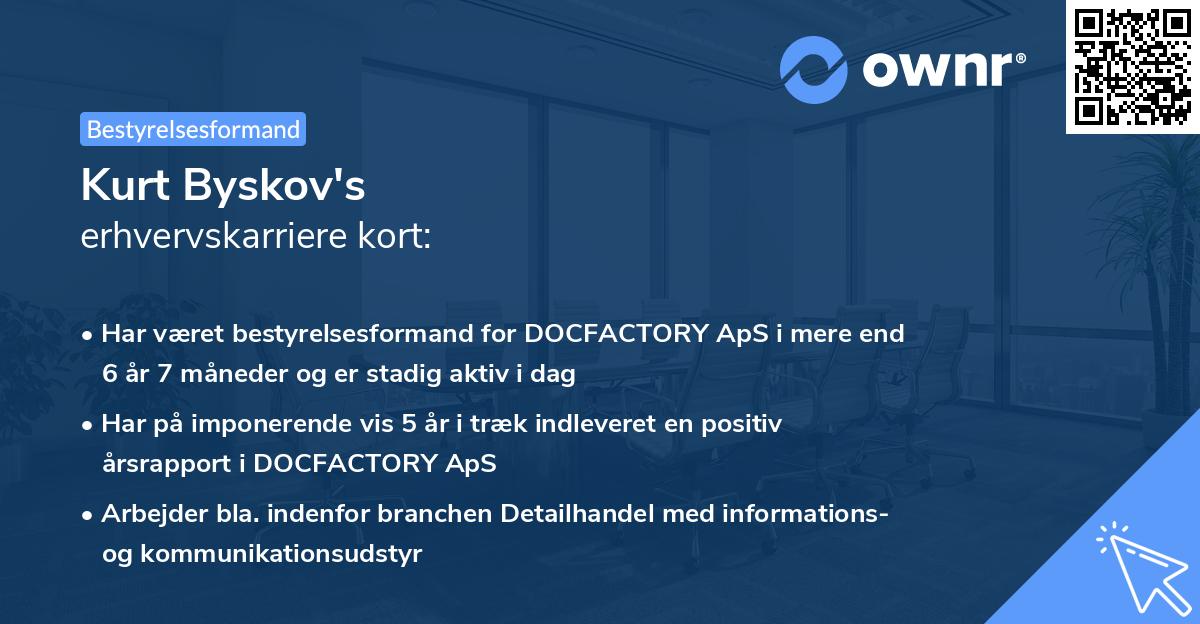 ownr®

Bestyrelsesformand

Kurt Byskov's
erhvervskarriere kort:

• Har været bestyrelsesformand for DOCFACTORY ApS i mere end 6 år 7 måneder og er stadig aktiv i dag

• Har på imponerende vis 5 år i træk indleveret en positiv årsrapport i DOCFACTORY ApS

• Arbejder bla. indenfor branchen Detailhandel med informations- og kommunikationsudstyr